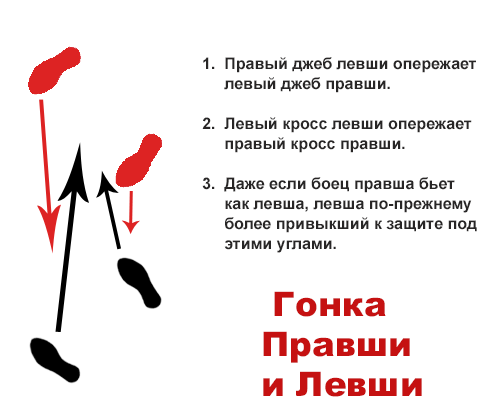 1. Правый джеб левши опережает левый джеб правши.

2. Левый кросс левши опережает правый кросс правши.

3. Даже если боец правша бьет как левша, левша по-прежнему более привыкший к защите под этими углами.

Гонка Правши и Левши